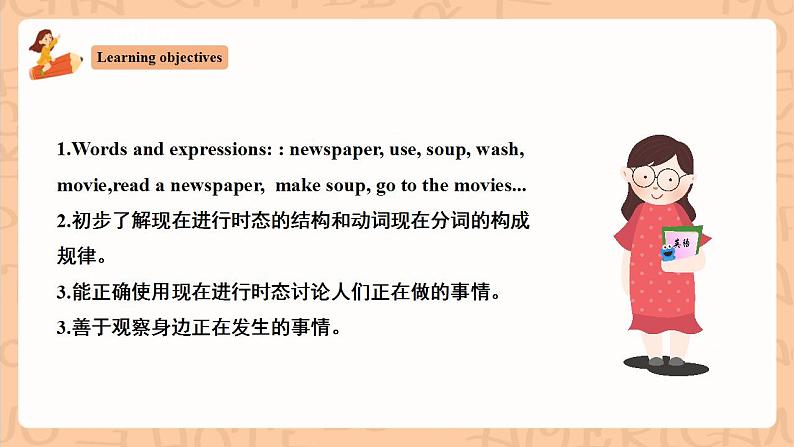 Learning objectives

1.Words and expressions: : newspaper, use, soup, wash, movie,read a newspaper, make soup, go to the movies...

2.初步了解现在进行时态的结构和动词现在分词的构成规律。

3.能正确使用现在进行时态讨论人们正在做的事情。

3.善于观察身边正在发生的事情。

英语